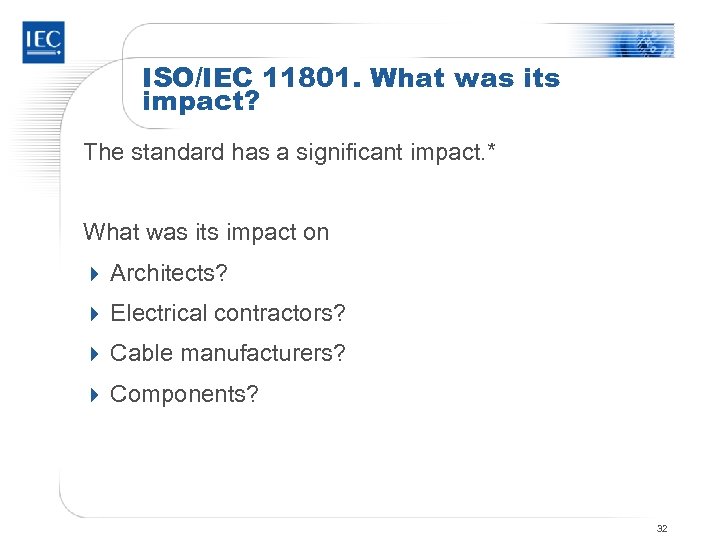 IEC

ISO/IEC 11801. What was its impact?

The standard has a significant impact.*

What was its impact on

Architects?

Electrical contractors?

Cable manufacturers?

Components?

32